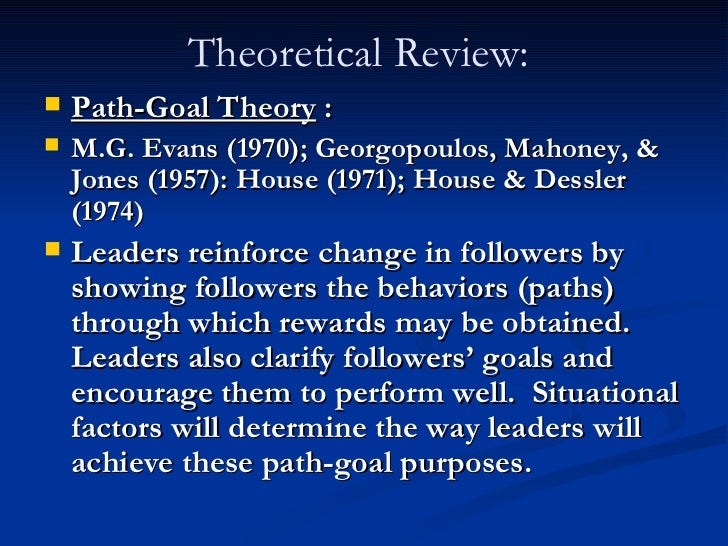 Theoretical Review:

Path-Goal Theory :

M.G. Evans (1970); Georgopoulos, Mahoney, & Jones (1957): House (1971); House & Dessler (1974)

Leaders reinforce change in followers by showing followers the behaviors (paths) through which rewards may be obtained. Leaders also clarify followers' goals and encourage them to perform well. Situational factors will determine the way leaders will achieve these path-goal purposes.